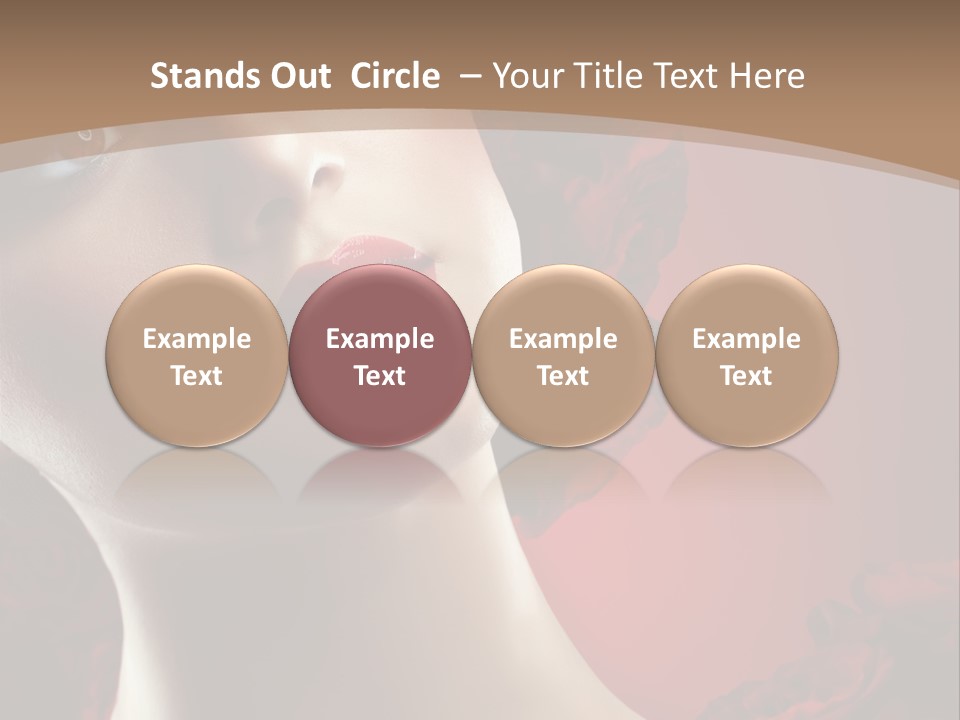 Stands Out Circle – Your Title Text Here

Example Text

Example Text

Example Text

Example Text